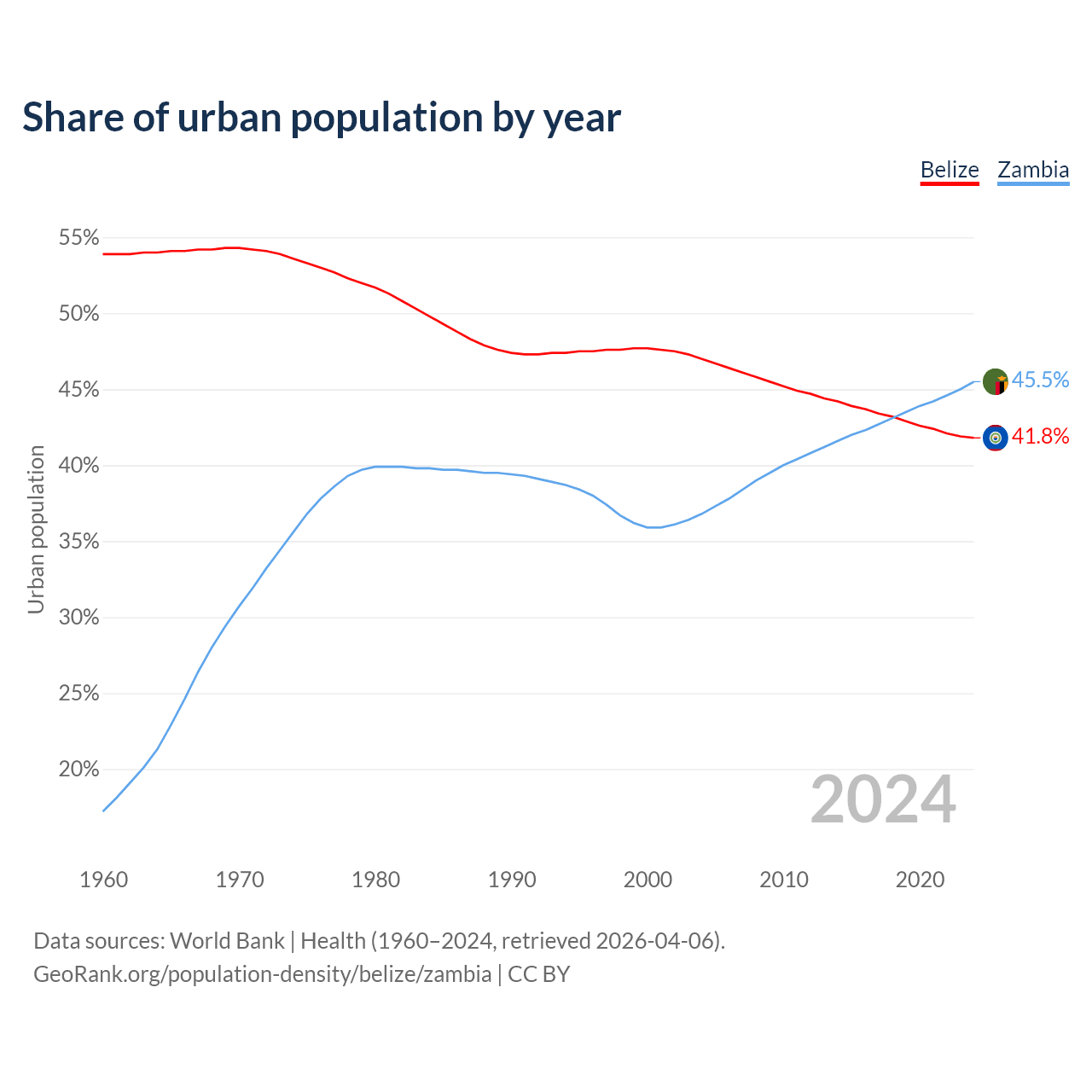 Share of urban population by year

Belize Zambia

55%
50%
45%
40%
35%
30%
25%
20%

Urban population

45.5%
41.8%

2024

1960 1970 1980 1990 2000 2010 2020

Data sources: World Bank | Health (1960–2024, retrieved 2026-04-06).
GeoRank.org/population-density/belize/zambia | CC BY